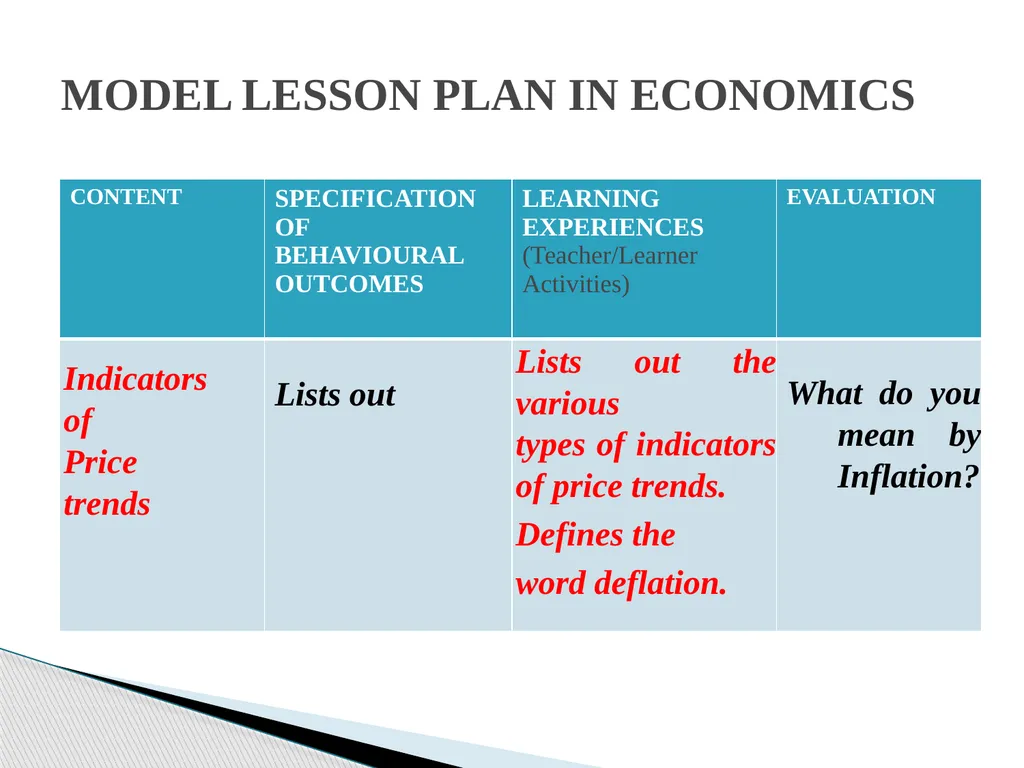 MODEL LESSON PLAN IN ECONOMICS

| CONTENT | SPECIFICATION OF BEHAVIOURAL OUTCOMES | LEARNING EXPERIENCES (Teacher/Learner Activities) | EVALUATION |
|---|---|---|---|
| Indicators of Price trends | Lists out | Lists out the various types of indicators of price trends. Defines the word deflation. | What do you mean by Inflation? |